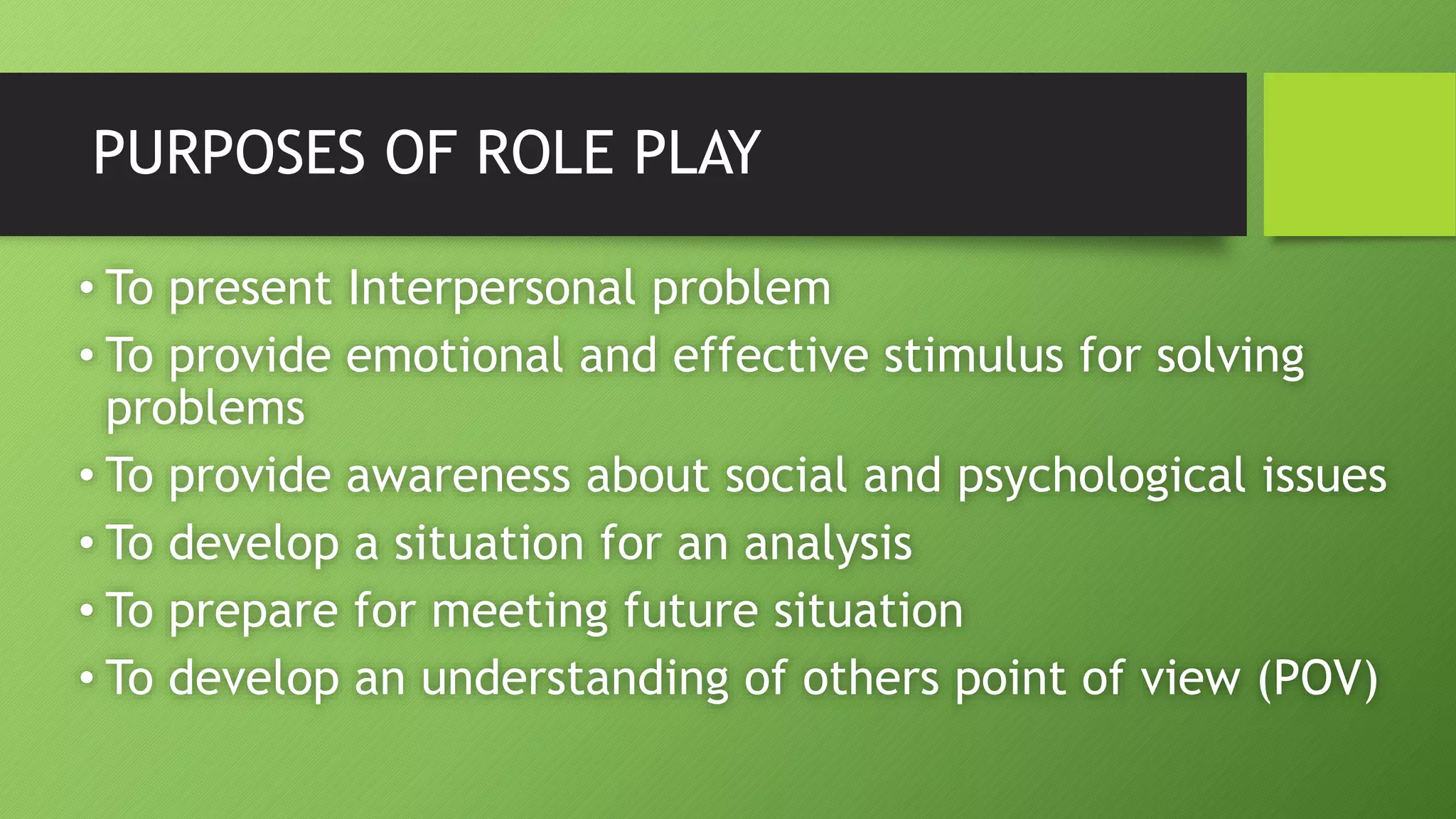 PURPOSES OF ROLE PLAY

• To present Interpersonal problem
• To provide emotional and effective stimulus for solving problems
• To provide awareness about social and psychological issues
• To develop a situation for an analysis
• To prepare for meeting future situation
• To develop an understanding of others point of view (POV)